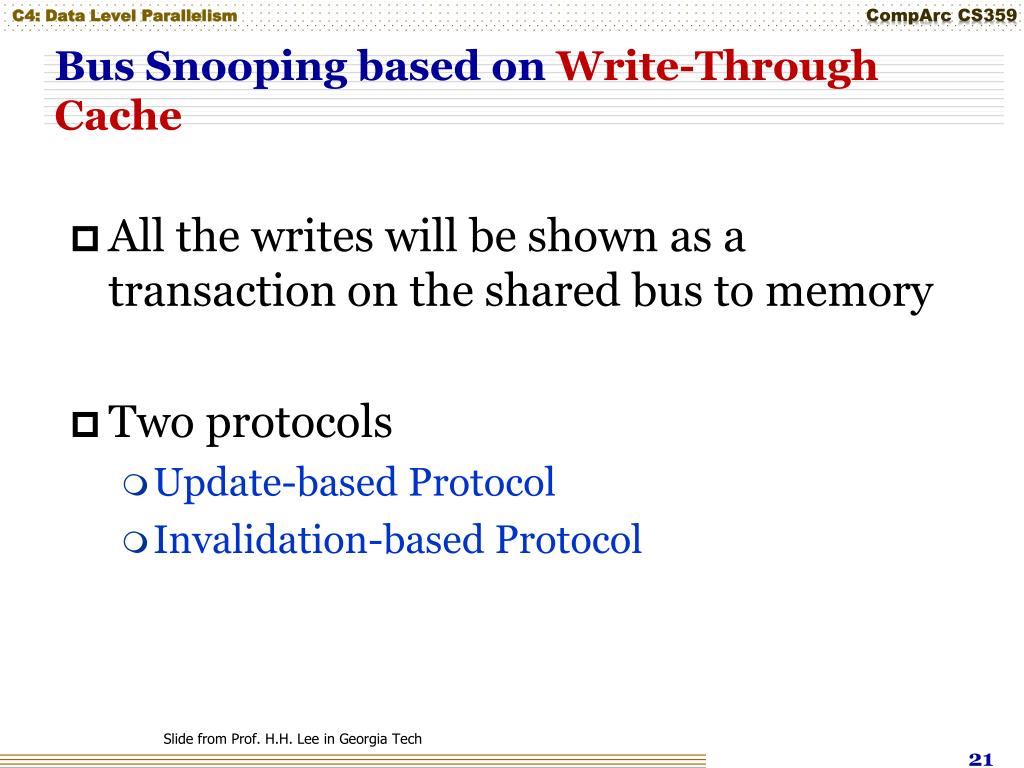 C4: Data Level Parallelism

CompArc CS359

Bus Snooping based on Write-Through Cache

All the writes will be shown as a transaction on the shared bus to memory

Two protocols

Update-based Protocol

Invalidation-based Protocol

Slide from Prof. H.H. Lee in Georgia Tech

21